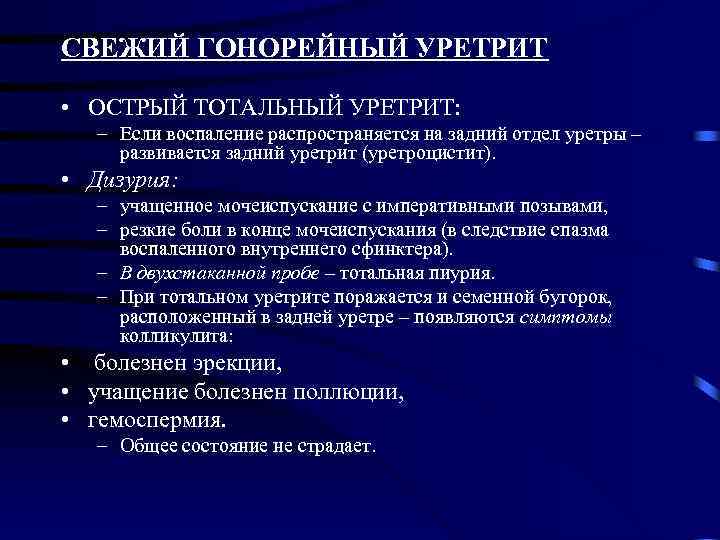 СВЕЖИЙ ГОНОРЕЙНЫЙ УРЕТРИТ

• ОСТРЫЙ ТОТАЛЬНЫЙ УРЕТРИТ:
– Если воспаление распространяется на задний отдел уретры – развивается задний уретрит (уретроцистит).

• Дизурия:
– учащенное мочеиспускание с императивными позывами,
– резкие боли в конце мочеиспускания (в следствие спазма воспаленного внутреннего сфинктера).
– В двухстаканной пробе – тотальная пиурия.
– При тотальном уретрите поражается и семенной бугорок, расположенный в задней уретре – появляются симптомы колликулита:

• болезнен эрекции,
• учащение болезнен поллюции,
• гемоспермия.
– Общее состояние не страдает.